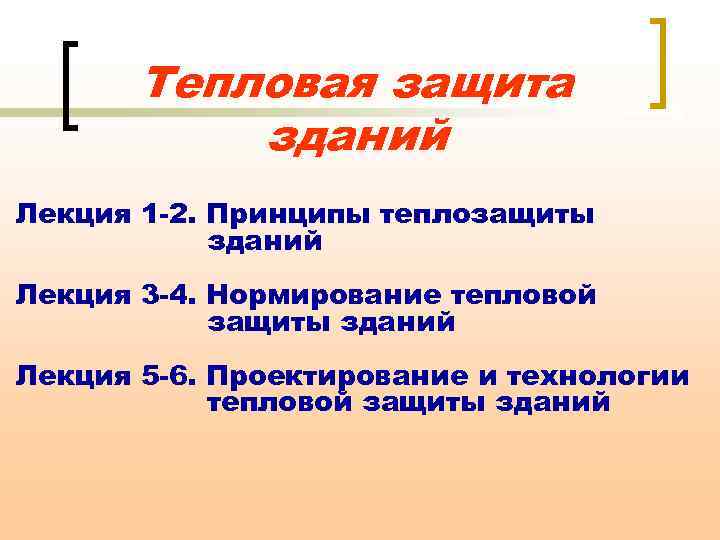 Тепловая защита зданий

Лекция 1-2. Принципы теплозащиты зданий

Лекция 3-4. Нормирование тепловой защиты зданий

Лекция 5-6. Проектирование и технологии тепловой защиты зданий